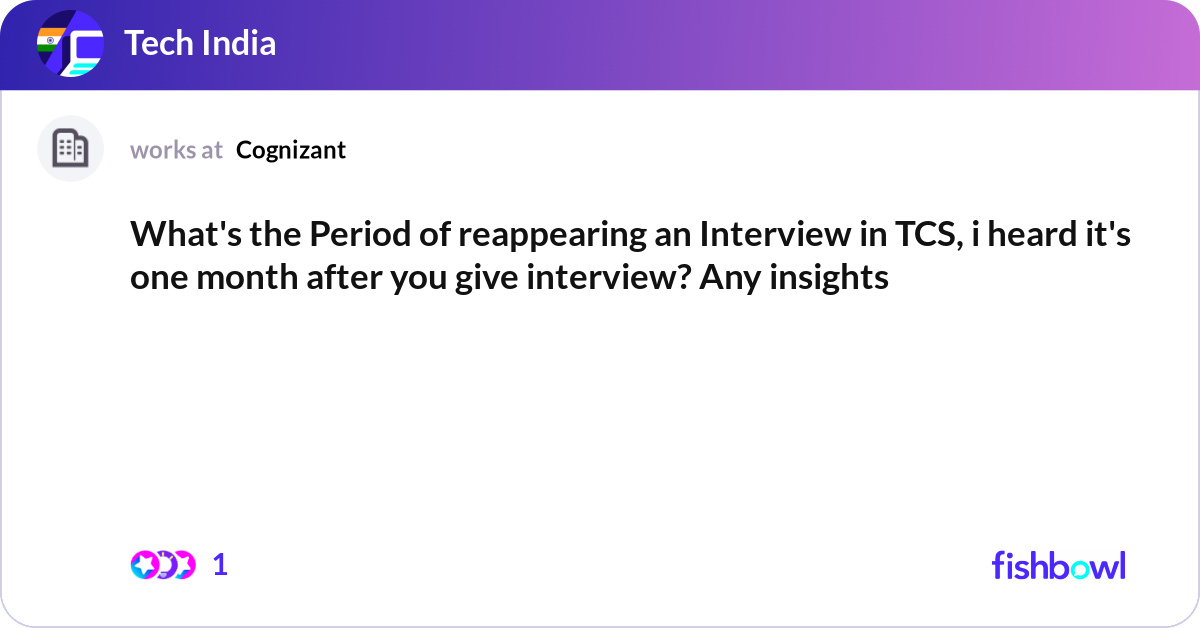 Tech India

works at Cognizant

What's the Period of reappearing an Interview in TCS, i heard it's one month after you give interview? Any insights

1

fishbowl